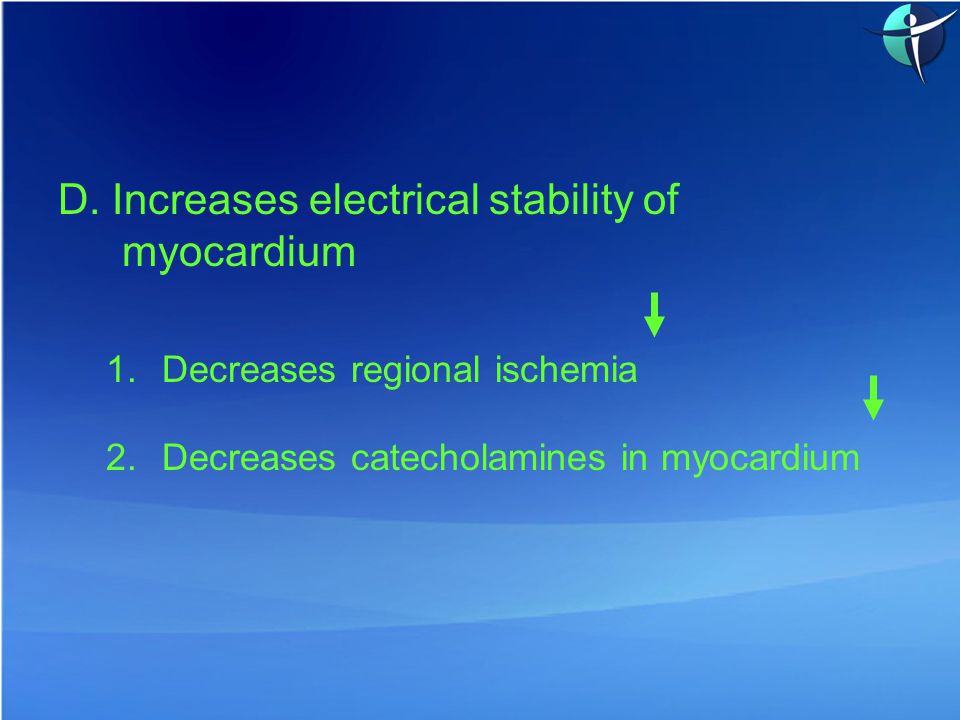 D. Increases electrical stability of myocardium

1. Decreases regional ischemia

2. Decreases catecholamines in myocardium